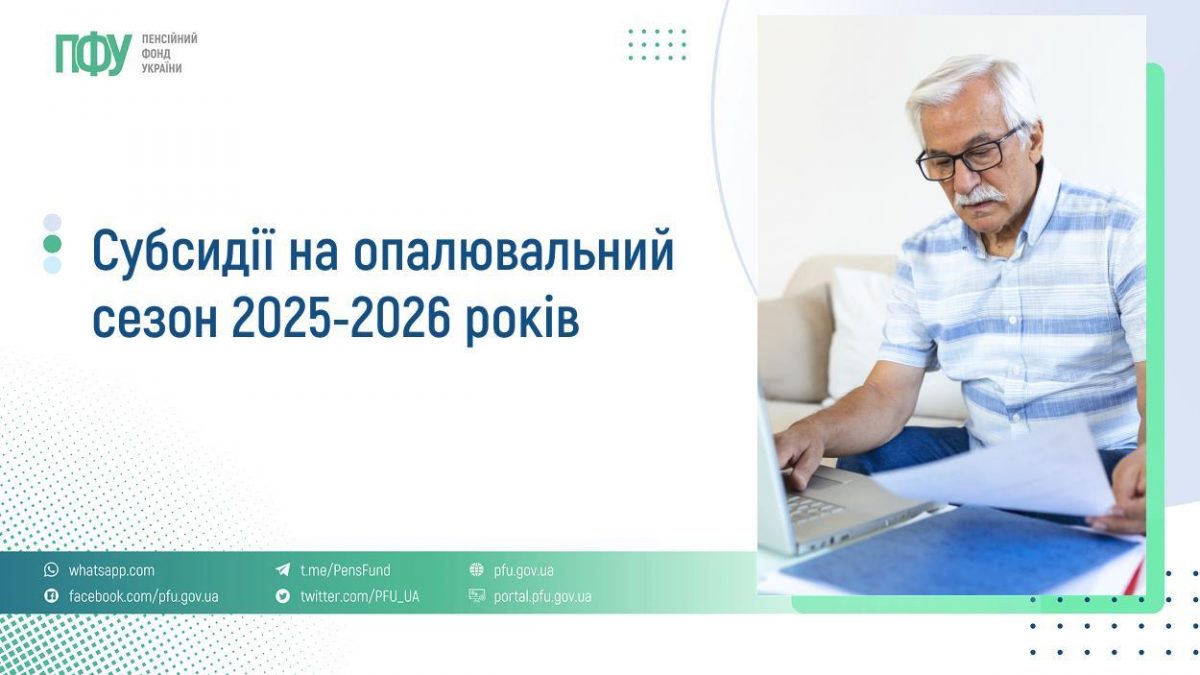 ПФУ ПЕНСІЙНИЙ ФОНД УКРАЇНИ

Субсидії на опалювальний сезон 2025-2026 років

whatsapp.com
facebook.com/pfu.gov.ua
t.me/PensFund
twitter.com/PFU_UA
pfu.gov.ua
portal.pfu.gov.ua